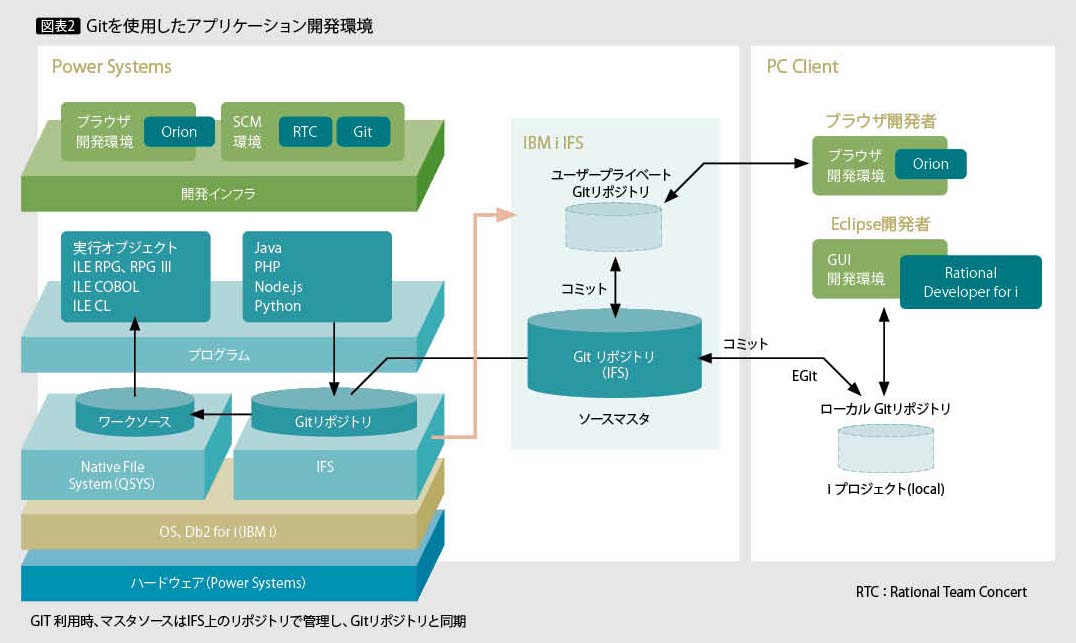 図表2 Gitを使用したアプリケーション開発環境

Power Systems

ブラウザ開発環境 Orion

SCM環境 RTC Git

開発インフラ

実行オブジェクト
ILE RPG、RPG III
ILE COBOL
ILE CL

Java
PHP
Node.js
Python

プログラム

ワークソース

Gitリポジトリ

Native File System (QSYS)

IFS

OS、Db2 for i (IBM i)

ハードウェア (Power Systems)

IBM i IFS

ユーザープライベート Gitリポジトリ

コミット

Git リポジトリ (IFS)

ソースマスタ

PC Client

ブラウザ開発者

ブラウザ開発環境 Orion

Eclipse開発者

GUI開発環境 Rational Developer for i

コミット

EGit

ローカル Gitリポジトリ

i プロジェクト(local)

RTC：Rational Team Concert

GIT 利用時、マスタソースはIFS上のリポジトリで管理し、Gitリポジトリと同期